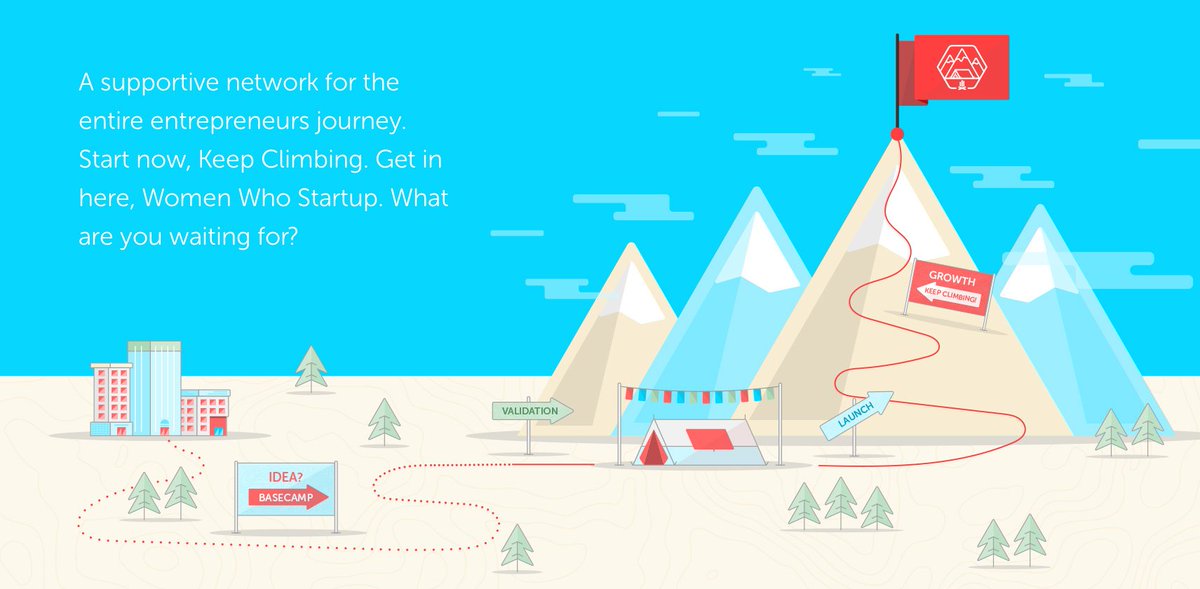 A supportive network for the entire entrepreneurs journey. Start now, Keep Climbing. Get in here, Women Who Startup. What are you waiting for?

GROWTH
KEEP CLIMBING!

VALIDATION

LAUNCH

IDEA?
BASECAMP